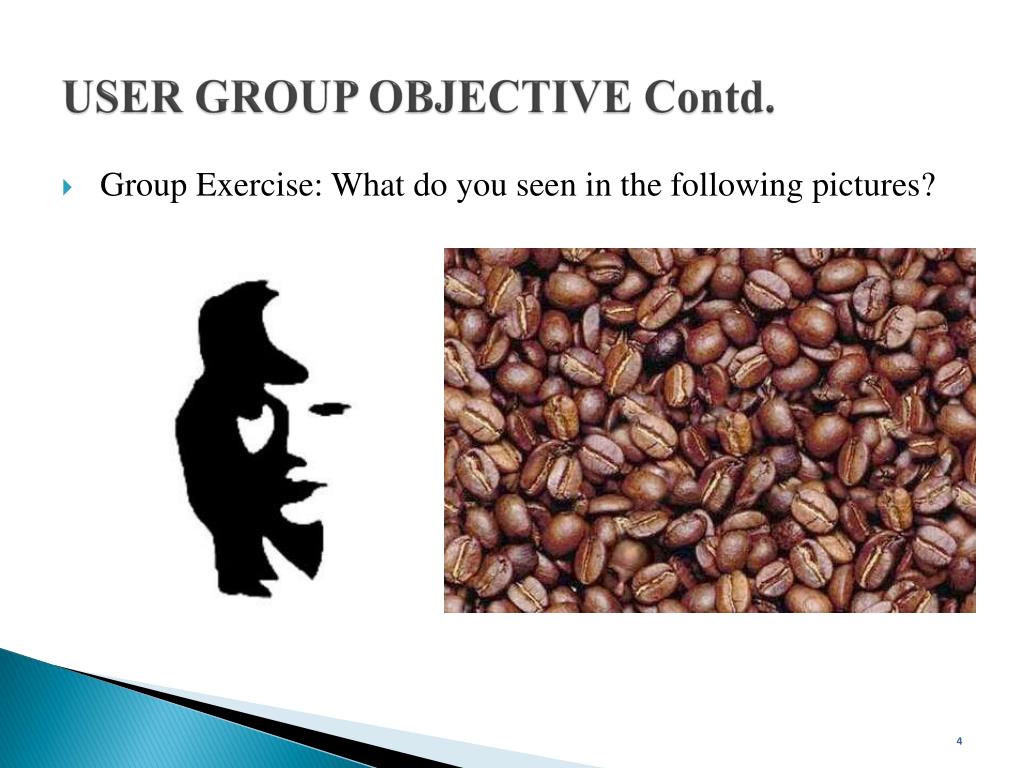 USER GROUP OBJECTIVE Contd.

Group Exercise: What do you seen in the following pictures?

4